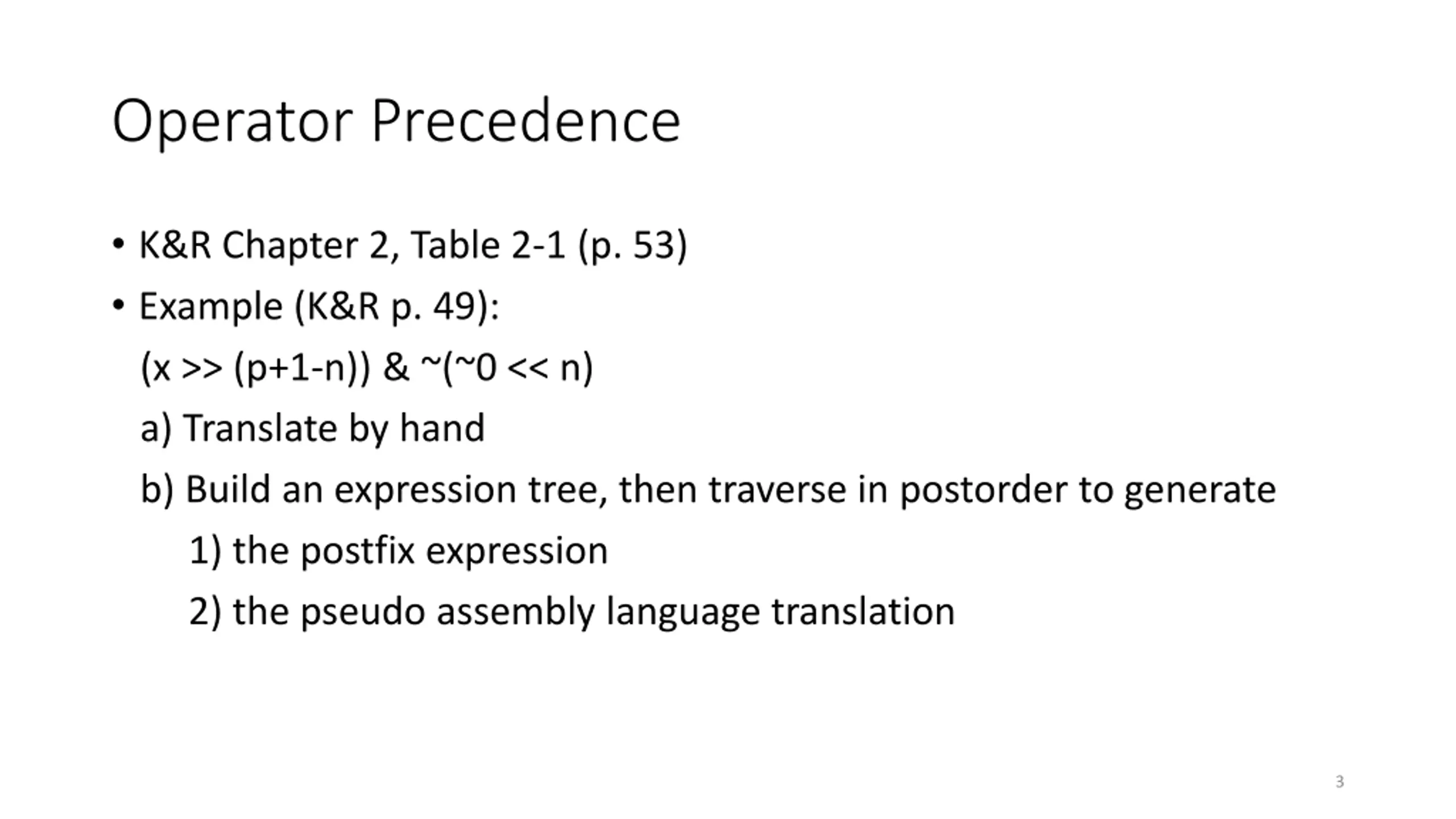 Operator Precedence

• K&R Chapter 2, Table 2-1 (p. 53)

• Example (K&R p. 49):

(x >> (p+1-n)) & ~(~0 << n)

a) Translate by hand

b) Build an expression tree, then traverse in postorder to generate

1) the postfix expression

2) the pseudo assembly language translation

3